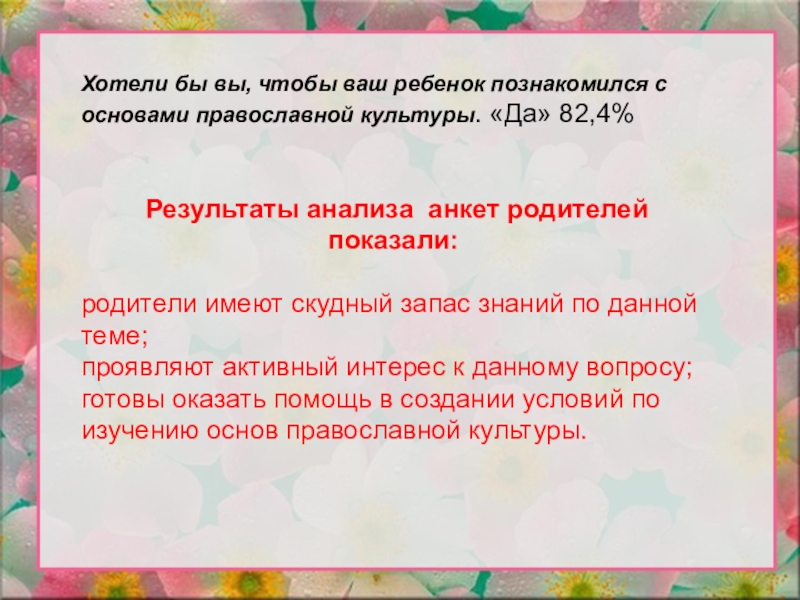 Хотели бы вы, чтобы ваш ребенок познакомился с основами православной культуры. «Да» 82,4%

Результаты анализа анкет родителей показали:

родители имеют скудный запас знаний по данной теме;
проявляют активный интерес к данному вопросу;
готовы оказать помощь в создании условий по изучению основ православной культуры.